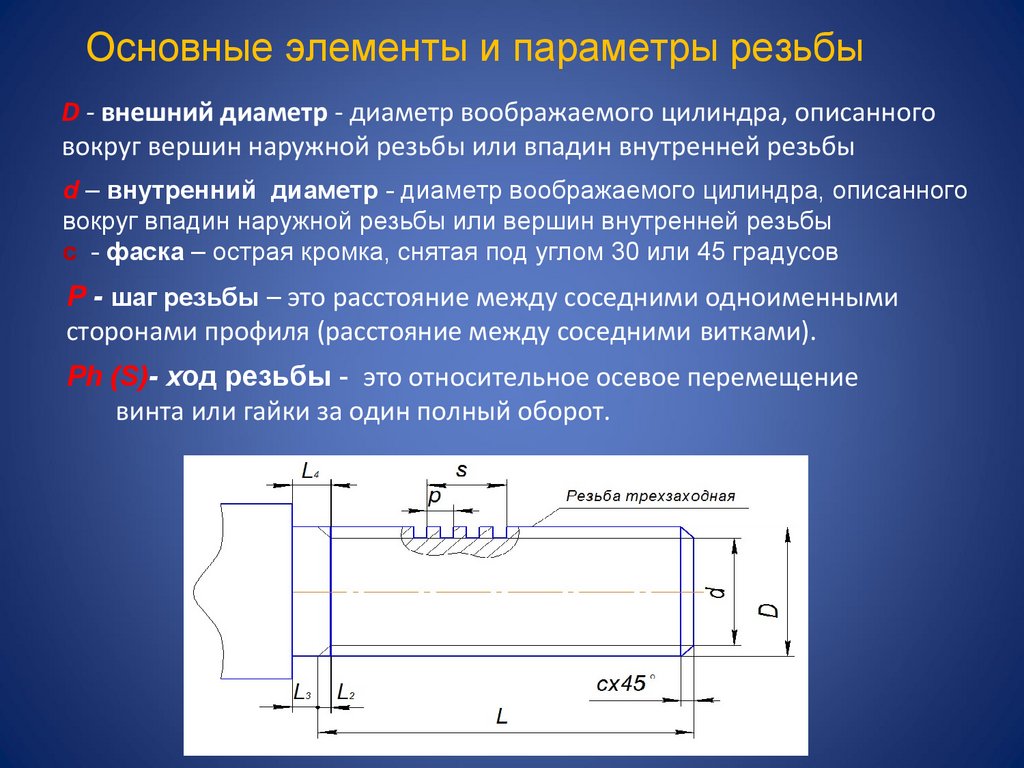 Основные элементы и параметры резьбы

D - внешний диаметр - диаметр воображаемого цилиндра, описанного вокруг вершин наружной резьбы или впадин внутренней резьбы

d – внутренний диаметр - диаметр воображаемого цилиндра, описанного вокруг впадин наружной резьбы или вершин внутренней резьбы
c - фаска – острая кромка, снятая под углом 30 или 45 градусов

P - шаг резьбы – это расстояние между соседними одноименными сторонами профиля (расстояние между соседними витками).

Ph (S)- ход резьбы - это относительное осевое перемещение винта или гайки за один полный оборот.

$L_4$
s
p
Резьба трехзаходная
d
D
cx45°
$L_3$
$L_2$
L